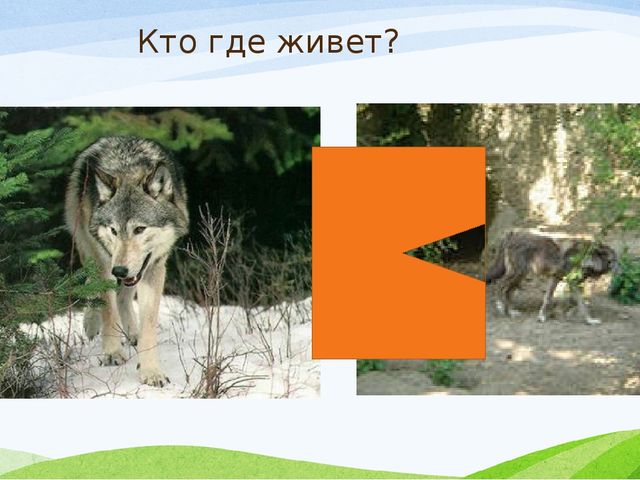 Кто где живет?